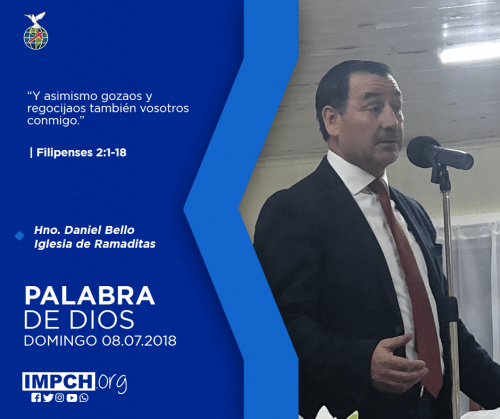 “Y asimismo gozaos y regocijaos también vosotros conmigo.”

| Filipenses 2:1-18

Hno. Daniel Bello
Iglesia de Ramaditas

PALABRA
DE DIOS
DOMINGO 08.07.2018

IMPCH.org